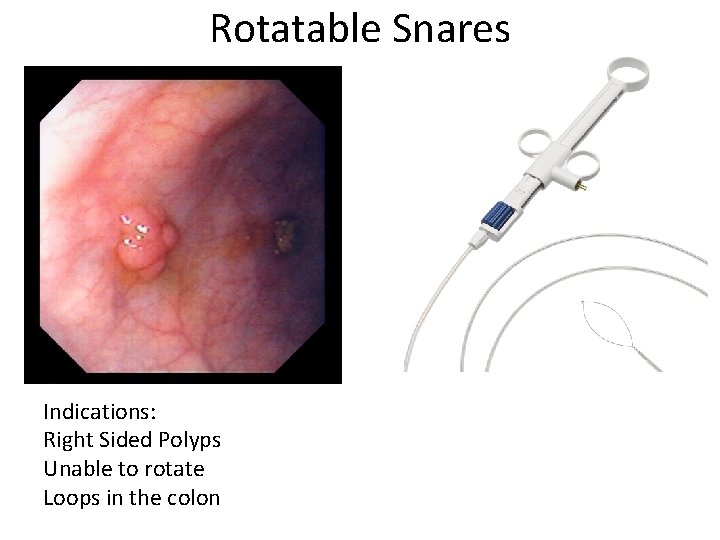 Rotatable Snares

Indications:
Right Sided Polyps
Unable to rotate
Loops in the colon